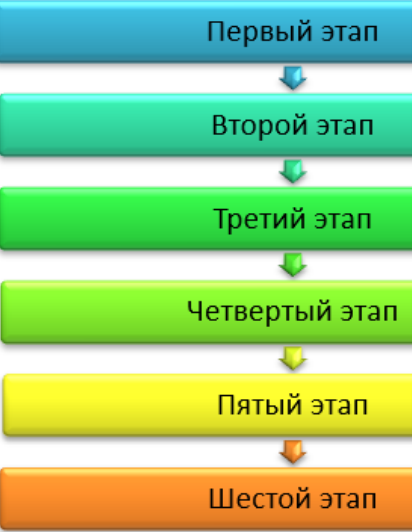 Первый этап

Второй этап

Третий этап

Четвертый этап

Пятый этап

Шестой этап